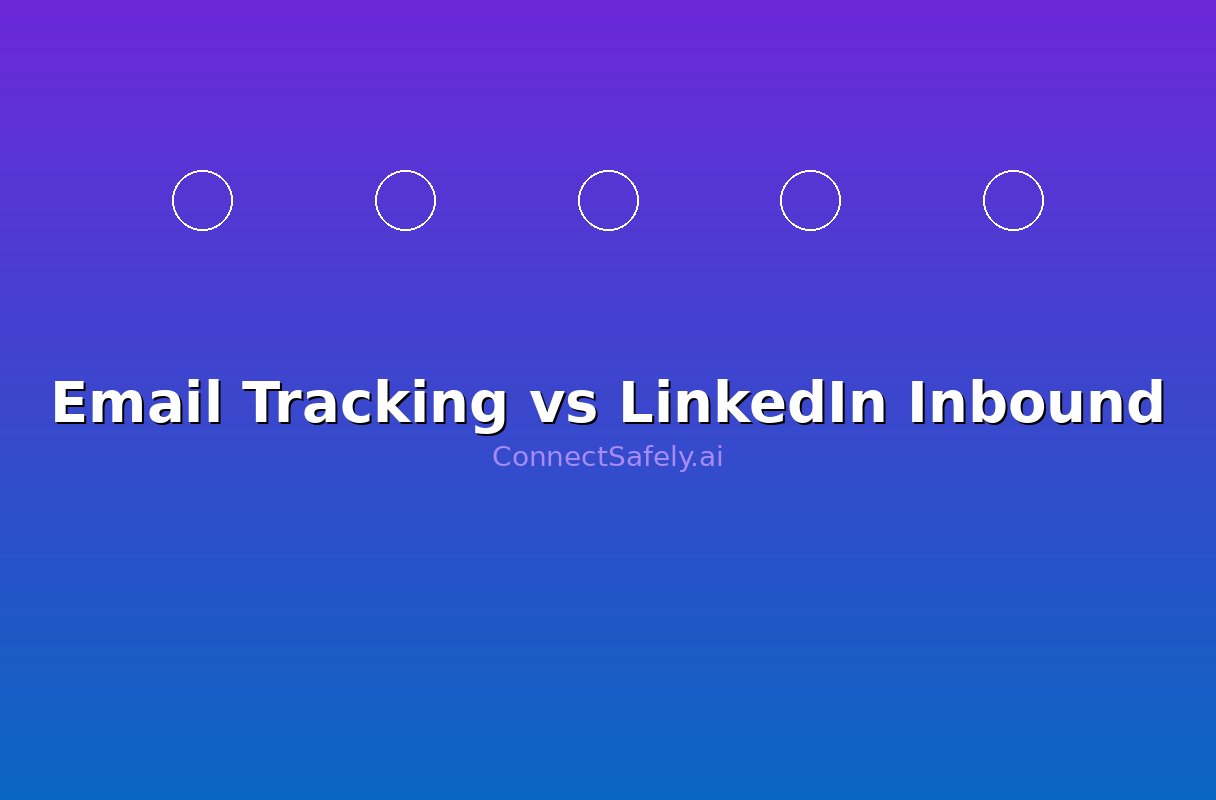 Email Tracking vs LinkedIn Inbound

ConnectSafely.ai